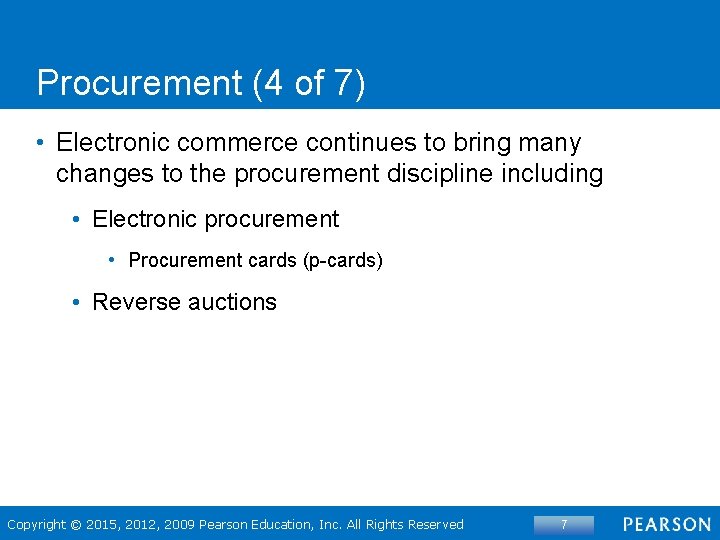 Procurement (4 of 7)

• Electronic commerce continues to bring many changes to the procurement discipline including

• Electronic procurement

• Procurement cards (p-cards)

• Reverse auctions

Copyright © 2015, 2012, 2009 Pearson Education, Inc. All Rights Reserved

7

PEARSON